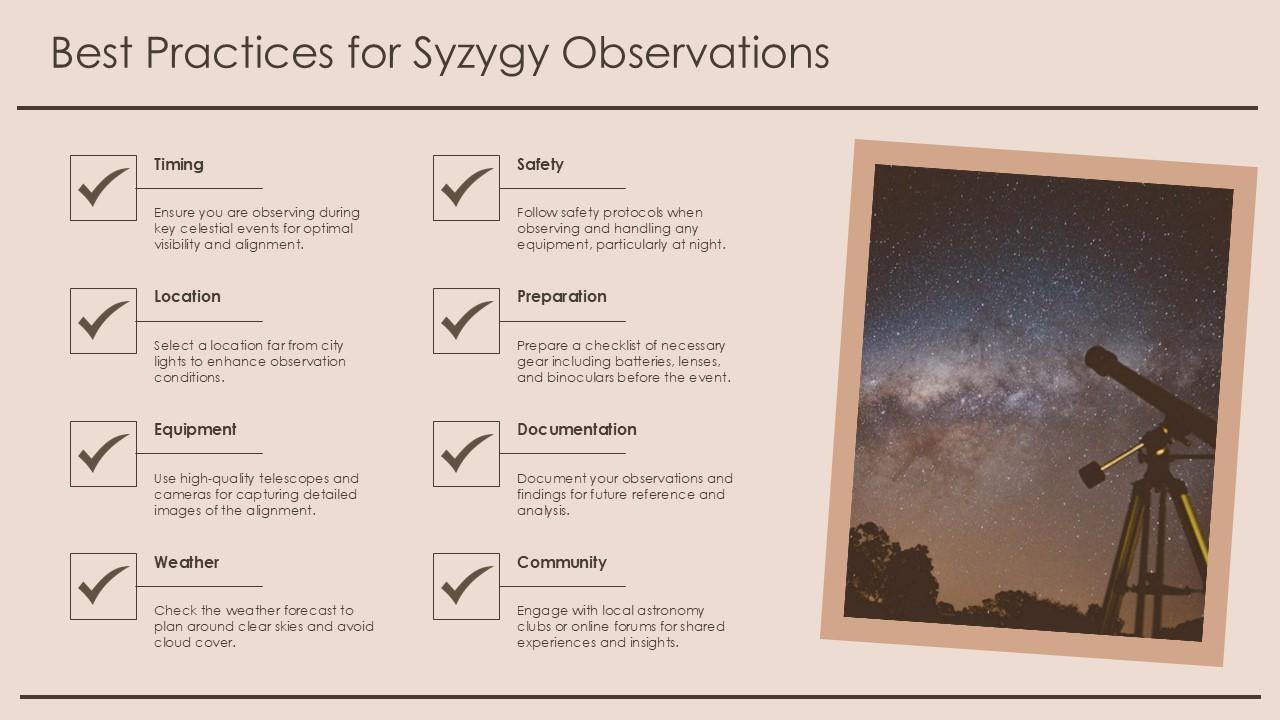 Best Practices for Syzygy Observations

Timing

Ensure you are observing during key celestial events for optimal visibility and alignment.

Location

Select a location far from city lights to enhance observation conditions.

Equipment

Use high-quality telescopes and cameras for capturing detailed images of the alignment.

Weather

Check the weather forecast to plan around clear skies and avoid cloud cover.

Safety

Follow safety protocols when observing and handling any equipment, particularly at night.

Preparation

Prepare a checklist of necessary gear including batteries, lenses, and binoculars before the event.

Documentation

Document your observations and findings for future reference and analysis.

Community

Engage with local astronomy clubs or online forums for shared experiences and insights.